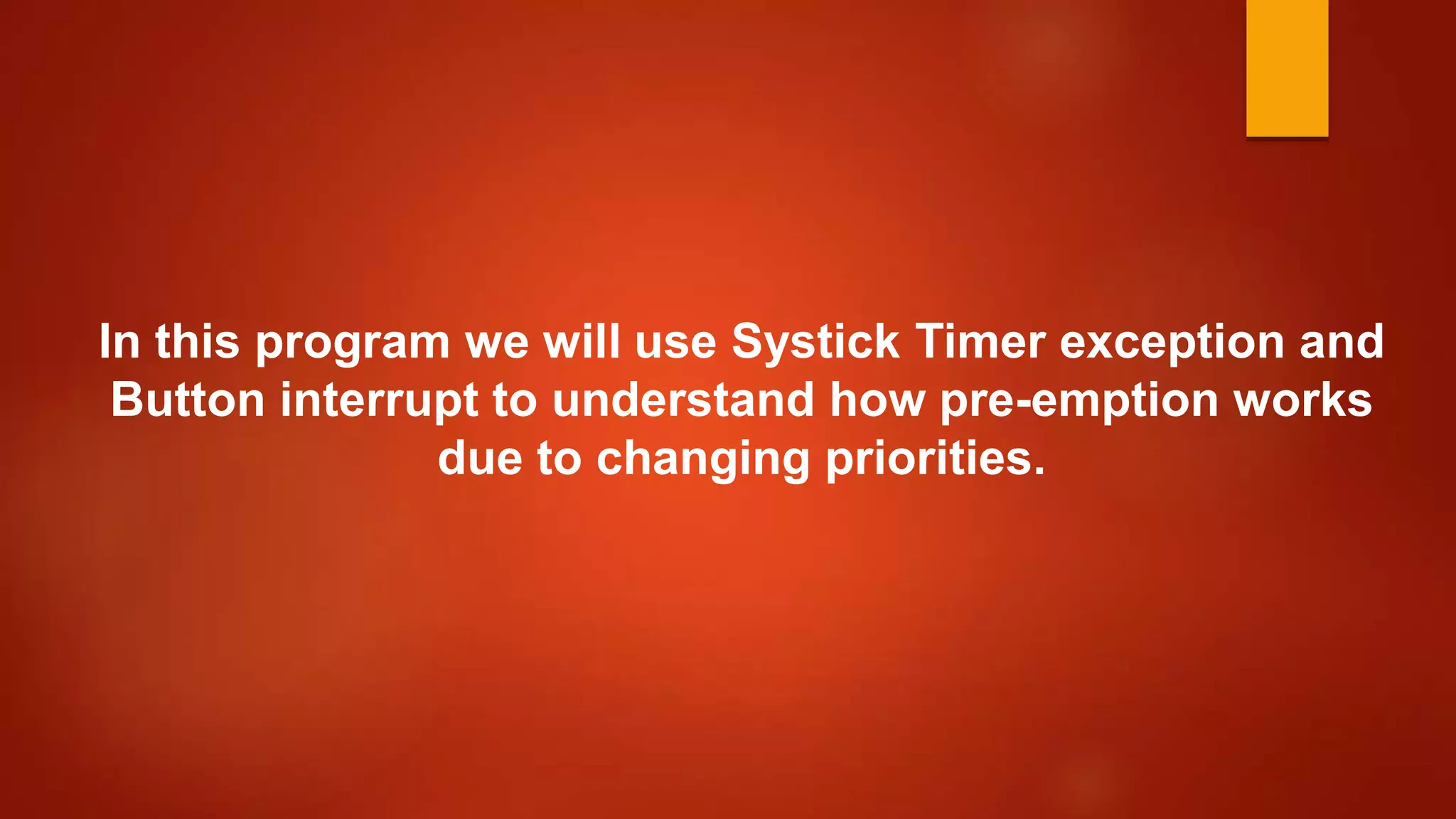 In this program we will use Systick Timer exception and Button interrupt to understand how pre-emption works due to changing priorities.